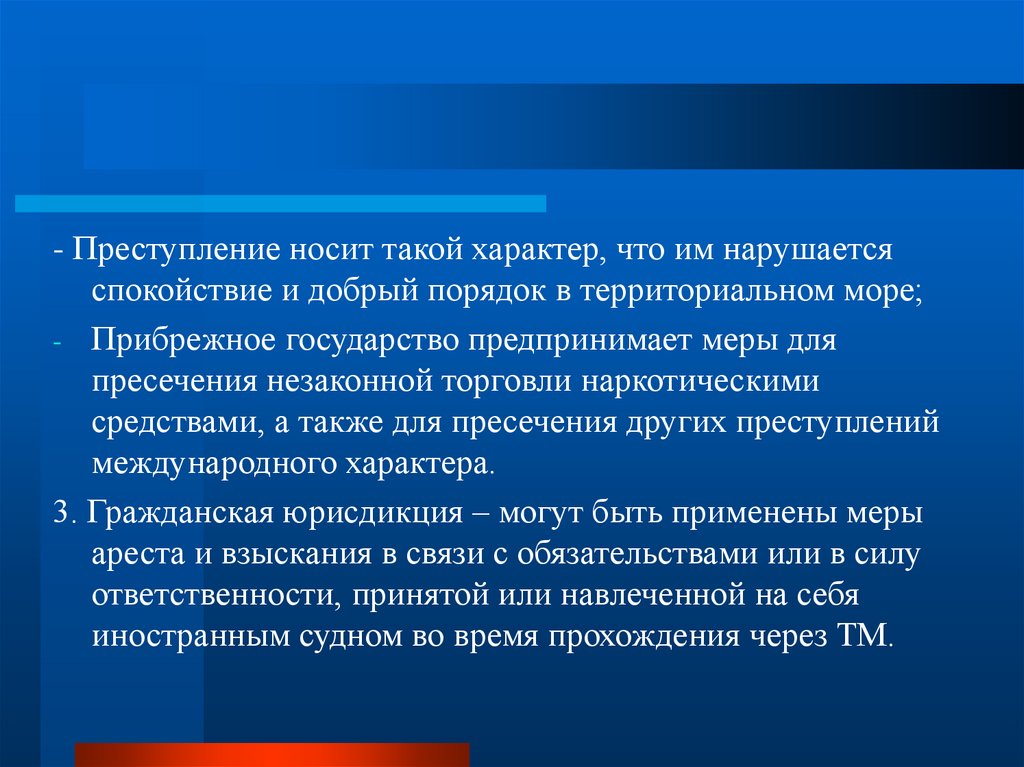 - Преступление носит такой характер, что им нарушается спокойствие и добрый порядок в территориальном море;

- Прибрежное государство предпринимает меры для пресечения незаконной торговли наркотическими средствами, а также для пресечения других преступлений международного характера.

3. Гражданская юрисдикция – могут быть применены меры ареста и взыскания в связи с обязательствами или в силу ответственности, принятой или навлеченной на себя иностранным судном во время прохождения через ТМ.